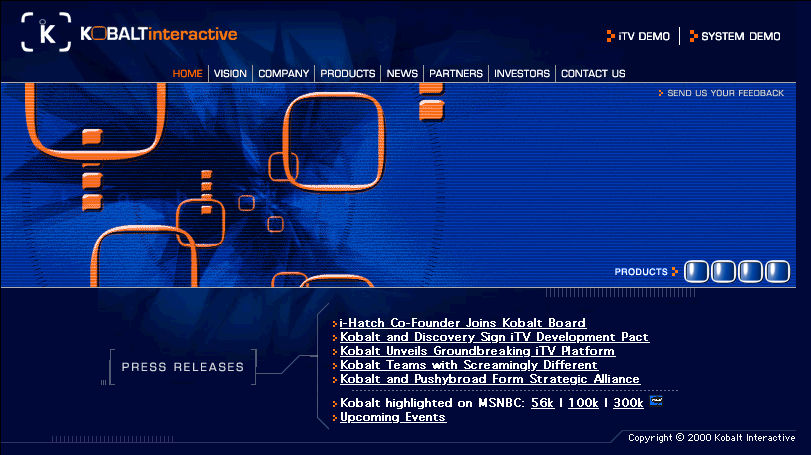 K KOBALTinteractive

iTV DEMO | SYSTEM DEMO

HOME | VISION | COMPANY | PRODUCTS | NEWS | PARTNERS | INVESTORS | CONTACT US

SEND US YOUR FEEDBACK

PRODUCTS

PRESS RELEASES

i-Hatch Co-Founder Joins Kobalt Board
Kobalt and Discovery Sign iTV Development Pact
Kobalt Unveils Groundbreaking iTV Platform
Kobalt Teams with Screamingly Different
Kobalt and Pushybroad Form Strategic Alliance

Kobalt highlighted on MSNBC: 56k | 100k | 300k
Upcoming Events

Copyright © 2000 Kobalt Interactive